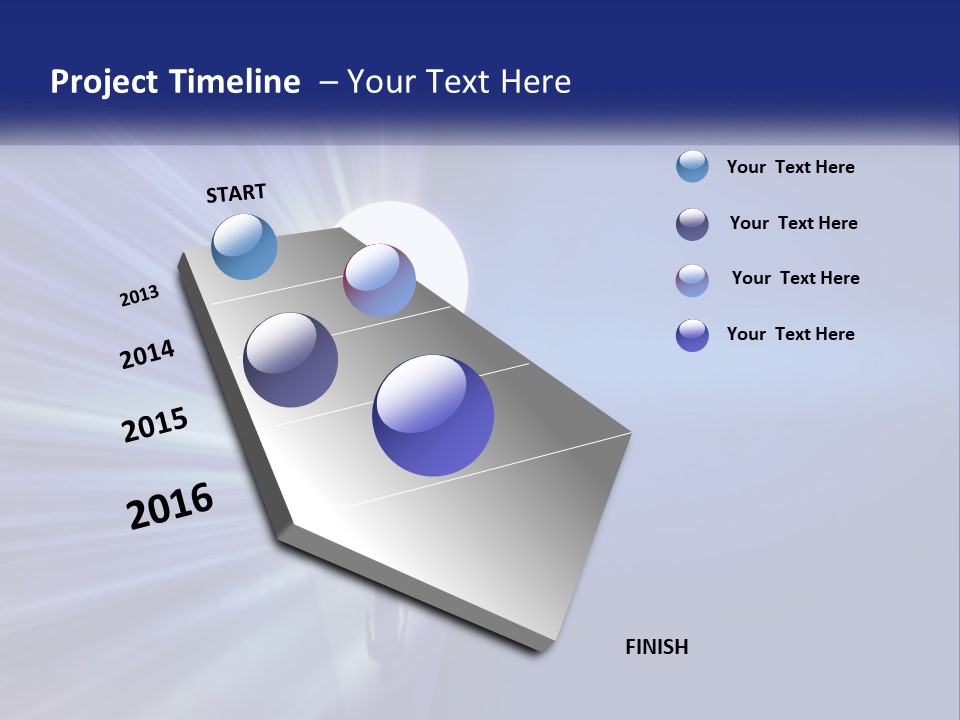 Project Timeline – Your Text Here

START

2013

2014

2015

2016

FINISH

Your Text Here

Your Text Here

Your Text Here

Your Text Here